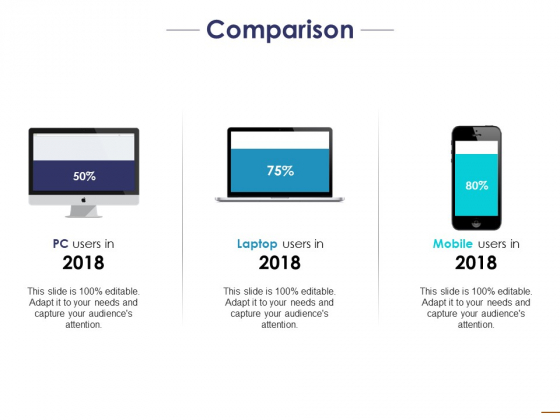 Comparison

50%

PC users in
2018

This slide is 100% editable. Adapt it to your needs and capture your audience's attention.

75%

Laptop users in
2018

This slide is 100% editable. Adapt it to your needs and capture your audience's attention.

80%

Mobile users in
2018

This slide is 100% editable. Adapt it to your needs and capture your audience's attention.